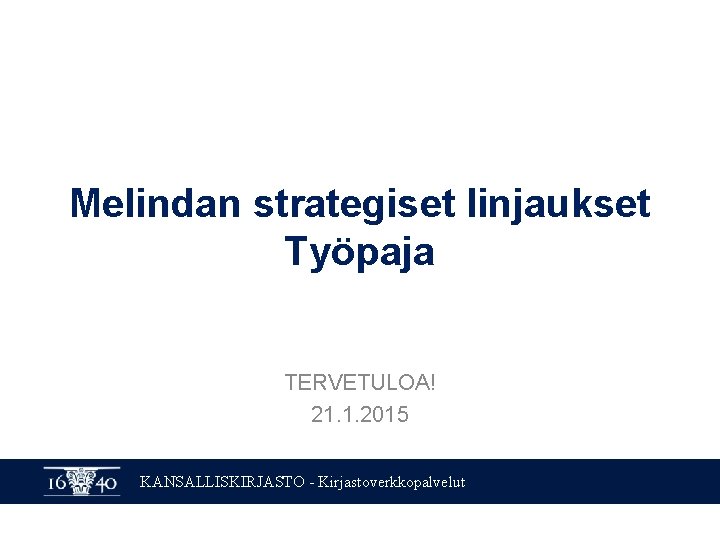 Melindan strategiset linjaukset
Työpaja

TERVETULOA!
21.1.2015

16 40 KANSALLISKIRJASTO - Kirjastoverkkopalvelut